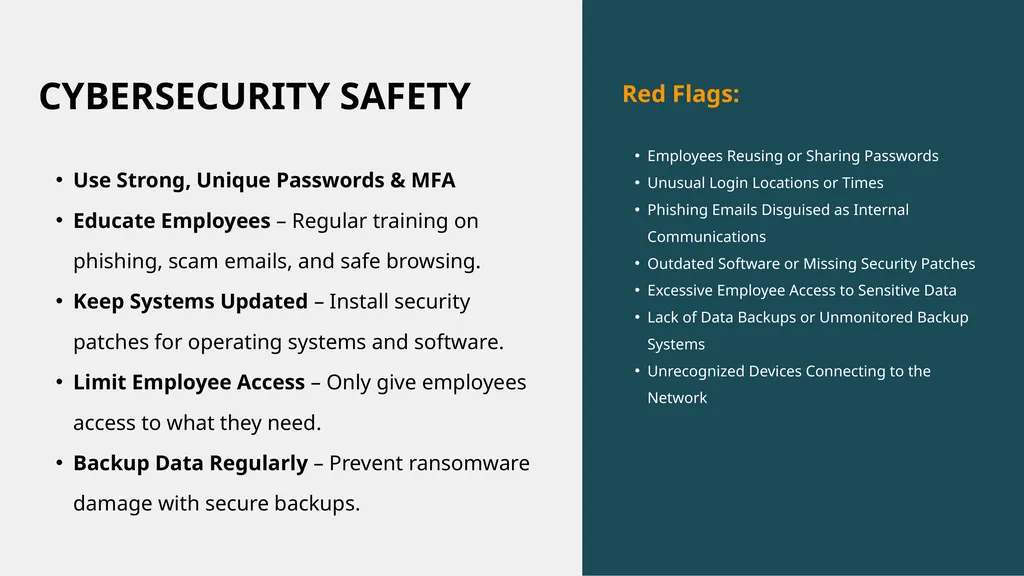 CYBERSECURITY SAFETY

• Use Strong, Unique Passwords & MFA
• Educate Employees – Regular training on phishing, scam emails, and safe browsing.
• Keep Systems Updated – Install security patches for operating systems and software.
• Limit Employee Access – Only give employees access to what they need.
• Backup Data Regularly – Prevent ransomware damage with secure backups.

Red Flags:

• Employees Reusing or Sharing Passwords
• Unusual Login Locations or Times
• Phishing Emails Disguised as Internal Communications
• Outdated Software or Missing Security Patches
• Excessive Employee Access to Sensitive Data
• Lack of Data Backups or Unmonitored Backup Systems
• Unrecognized Devices Connecting to the Network